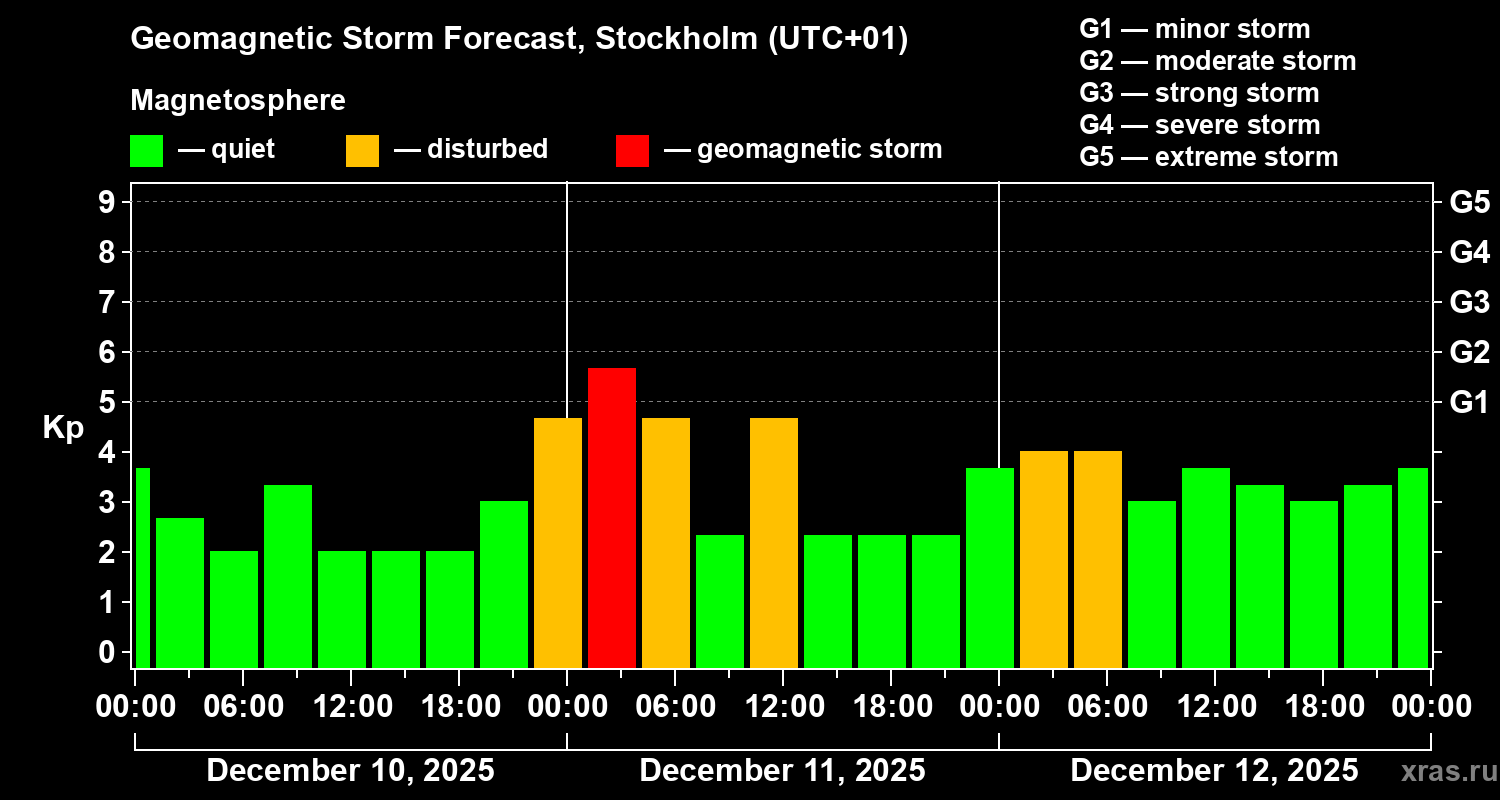 Geomagnetic Storm Forecast, Stockholm (UTC+01)

Magnetosphere

— quiet — disturbed — geomagnetic storm

G1 — minor storm
G2 — moderate storm
G3 — strong storm
G4 — severe storm
G5 — extreme storm

Kp

9
8
7
6
5
4
3
2
1
0

G5
G4
G3
G2
G1

00:00 06:00 12:00 18:00 00:00 06:00 12:00 18:00 00:00 06:00 12:00 18:00 00:00

December 10, 2025 December 11, 2025 December 12, 2025

xras.ru